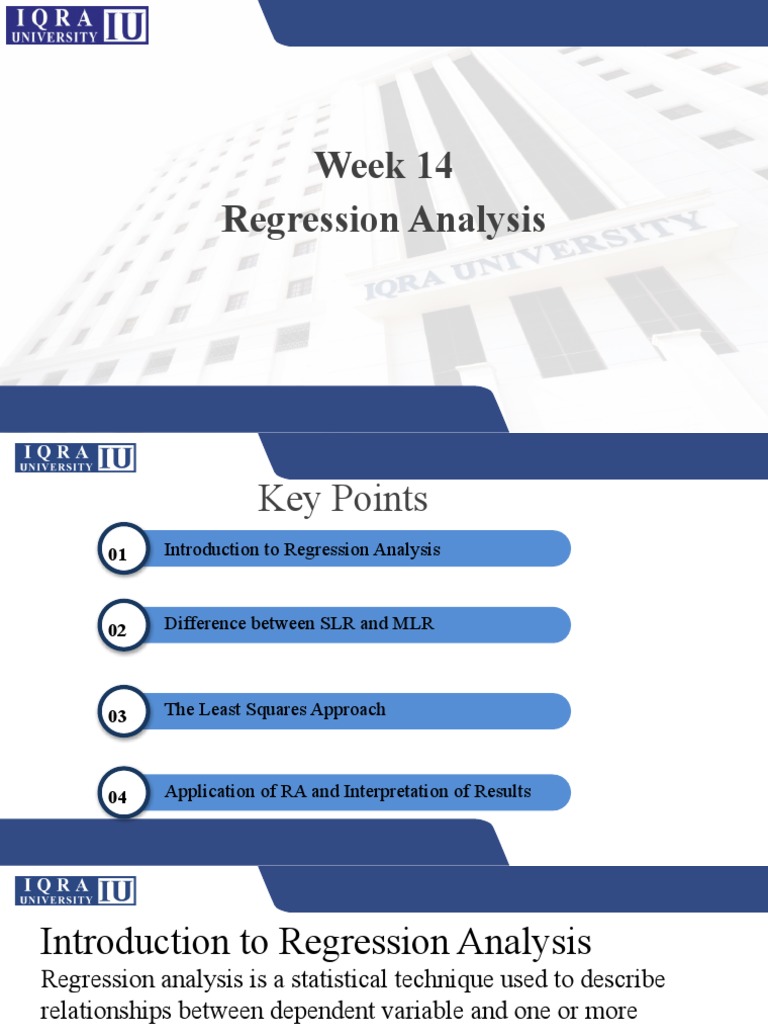 IQRA UNIVERSITY IU

Week 14
Regression Analysis

IQRA UNIVERSITY

IQRA UNIVERSITY IU

Key Points

01 Introduction to Regression Analysis

02 Difference between SLR and MLR

03 The Least Squares Approach

04 Application of RA and Interpretation of Results

IQRA UNIVERSITY IU

Introduction to Regression Analysis

Regression analysis is a statistical technique used to describe relationships between dependent variable and one or more